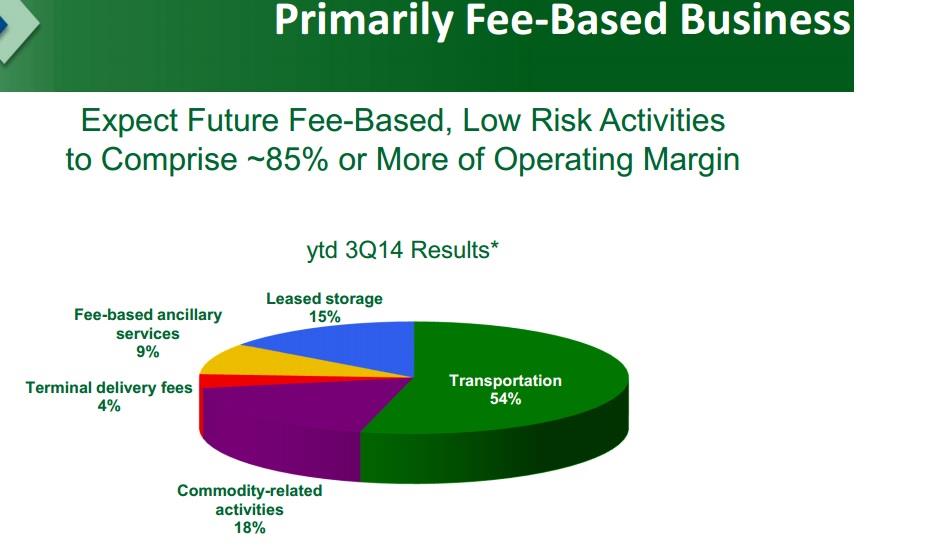 Primarily Fee-Based Business

Expect Future Fee-Based, Low Risk Activities to Comprise ~85% or More of Operating Margin

ytd 3Q14 Results*

Leased storage
15%

Fee-based ancillary services
9%

Terminal delivery fees
4%

Transportation
54%

Commodity-related activities
18%